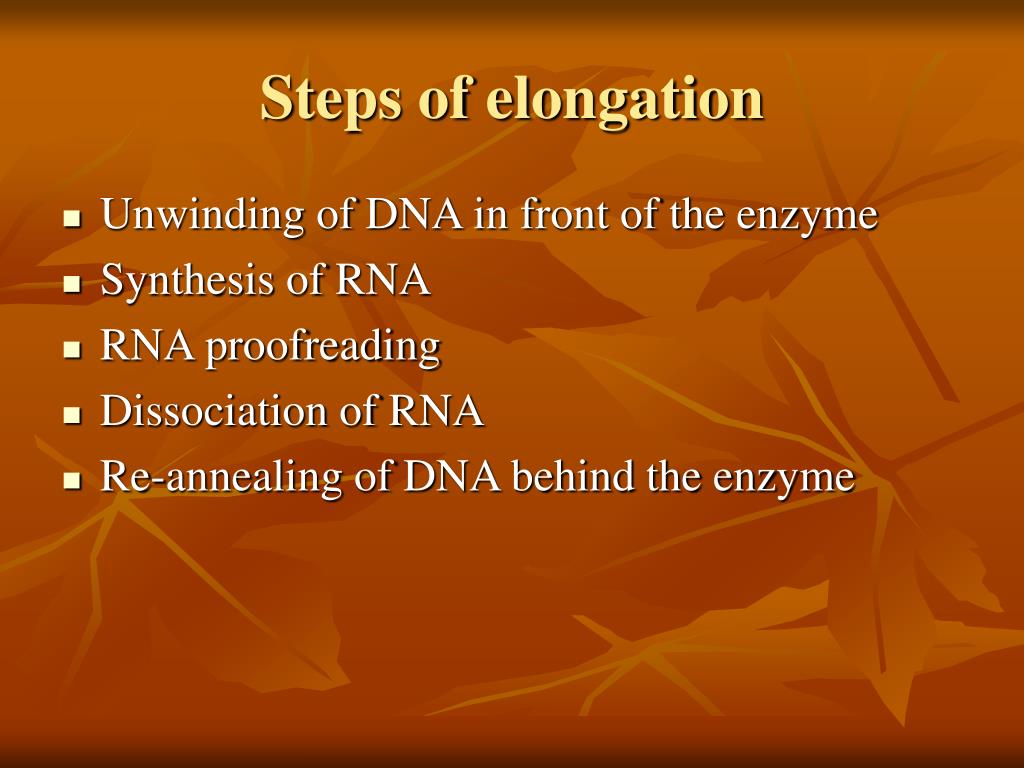 Steps of elongation

- Unwinding of DNA in front of the enzyme
- Synthesis of RNA
- RNA proofreading
- Dissociation of RNA
- Re-annealing of DNA behind the enzyme